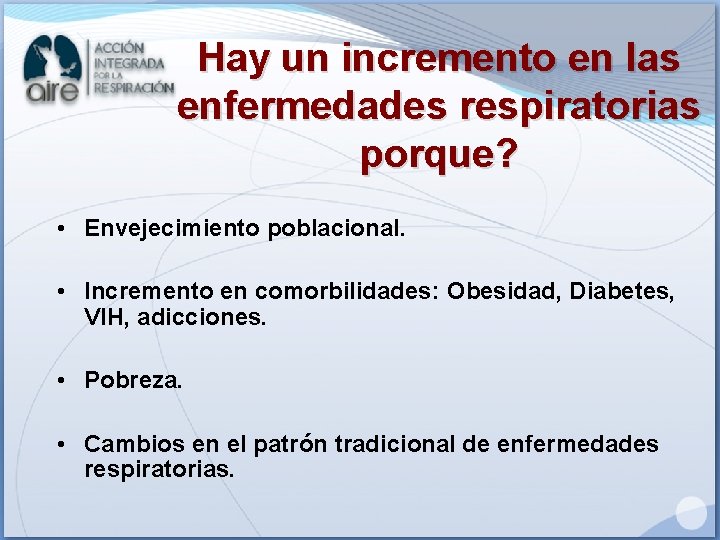 aire
ACCIÓN INTEGRADA POR LA RESPIRACIÓN

Hay un incremento en las enfermedades respiratorias porque?

• Envejecimiento poblacional.

• Incremento en comorbilidades: Obesidad, Diabetes, VIH, adicciones.

• Pobreza.

• Cambios en el patrón tradicional de enfermedades respiratorias.